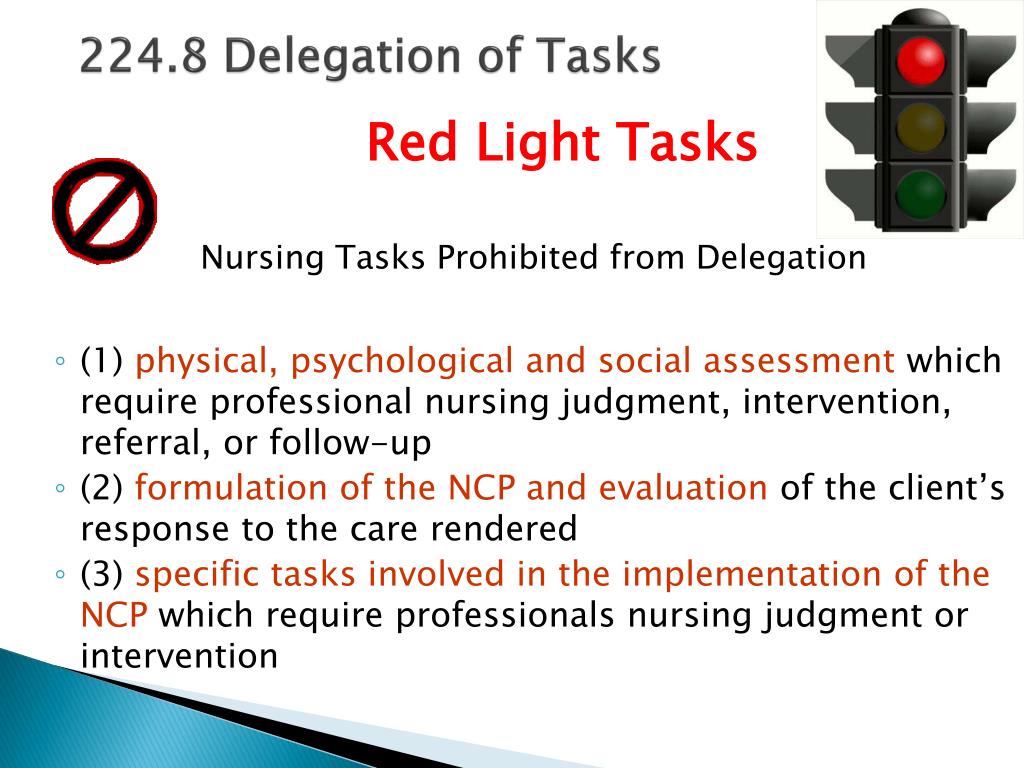 224.8 Delegation of Tasks

Red Light Tasks

Nursing Tasks Prohibited from Delegation

◦ (1) physical, psychological and social assessment which require professional nursing judgment, intervention, referral, or follow-up
◦ (2) formulation of the NCP and evaluation of the client's response to the care rendered
◦ (3) specific tasks involved in the implementation of the NCP which require professionals nursing judgment or intervention